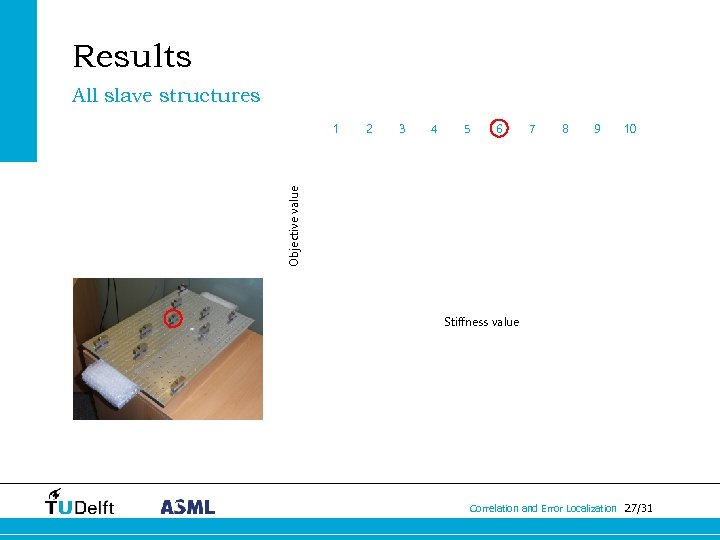 Results

All slave structures

1 2 3 4 5 6 7 8 9 10

Objective value

Stiffness value

TUDelft ASML

Correlation and Error Localization 27/31